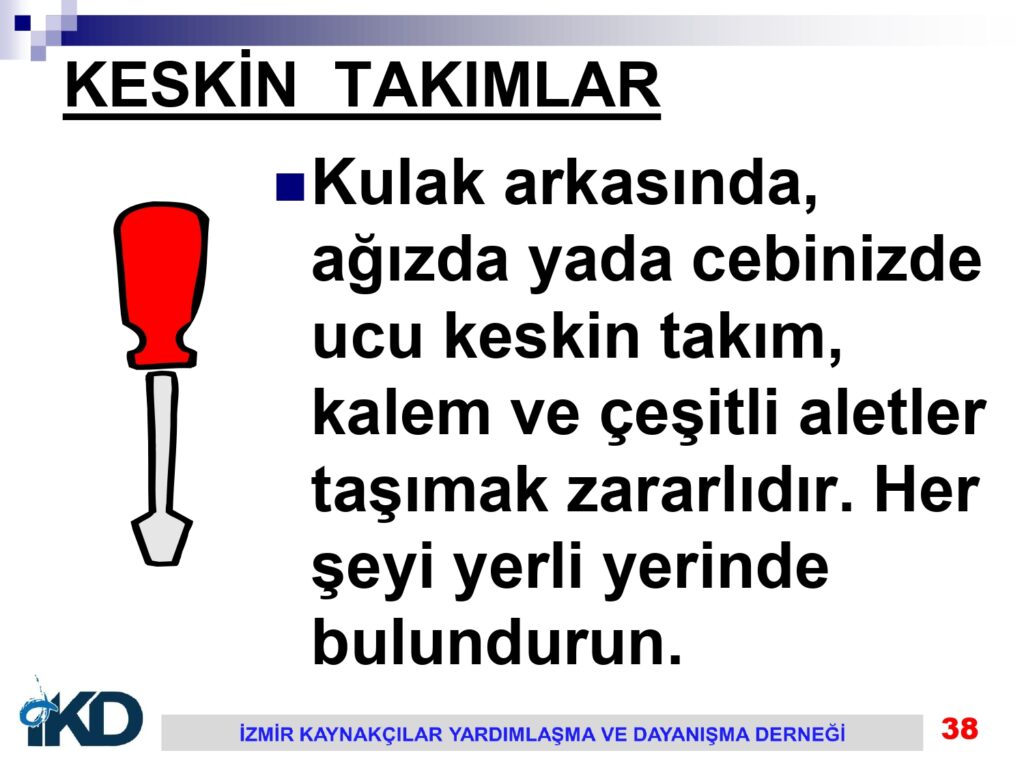 KESKİN TAKIMLAR

Kulak arkasında, ağızda yada cebinizde ucu keskin takım, kalem ve çeşitli aletler taşımak zararlıdır. Her şeyi yerli yerinde bulundurun.

İKD

İZMİR KAYNAKÇILAR YARDIMLAŞMA VE DAYANIŞMA DERNEĞİ

38